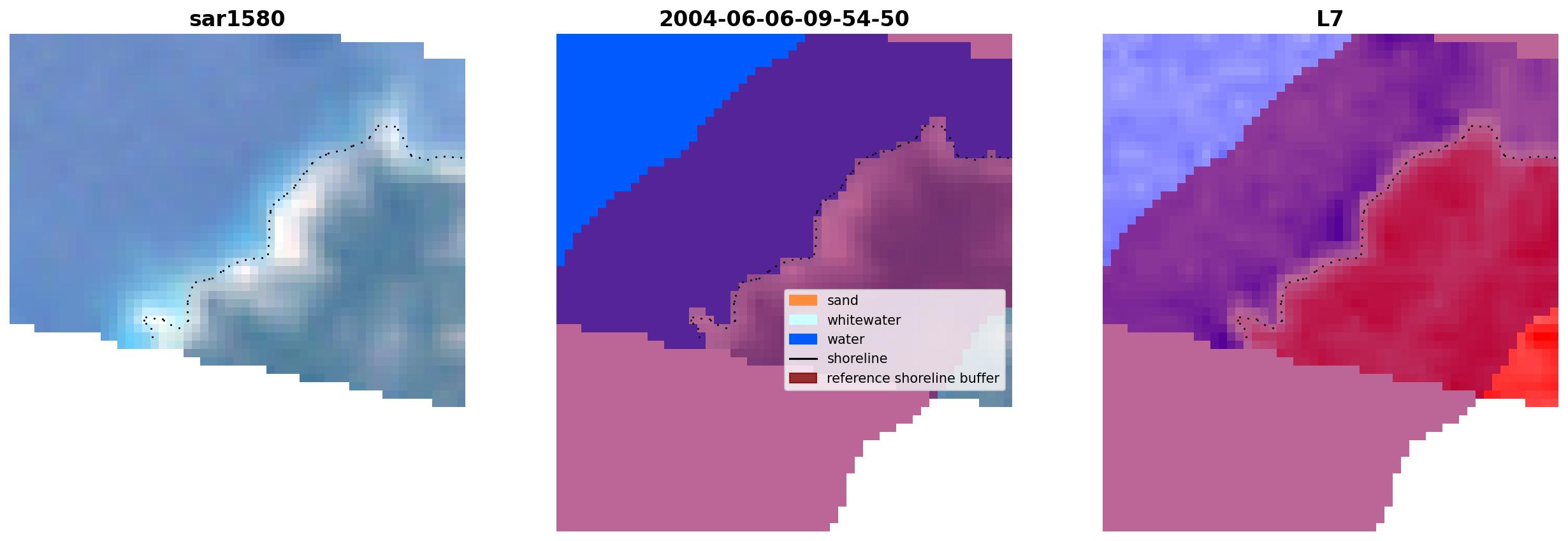 sar1580

2004-06-06-09-54-50

sand
whitewater
water
shoreline
reference shoreline buffer

L7